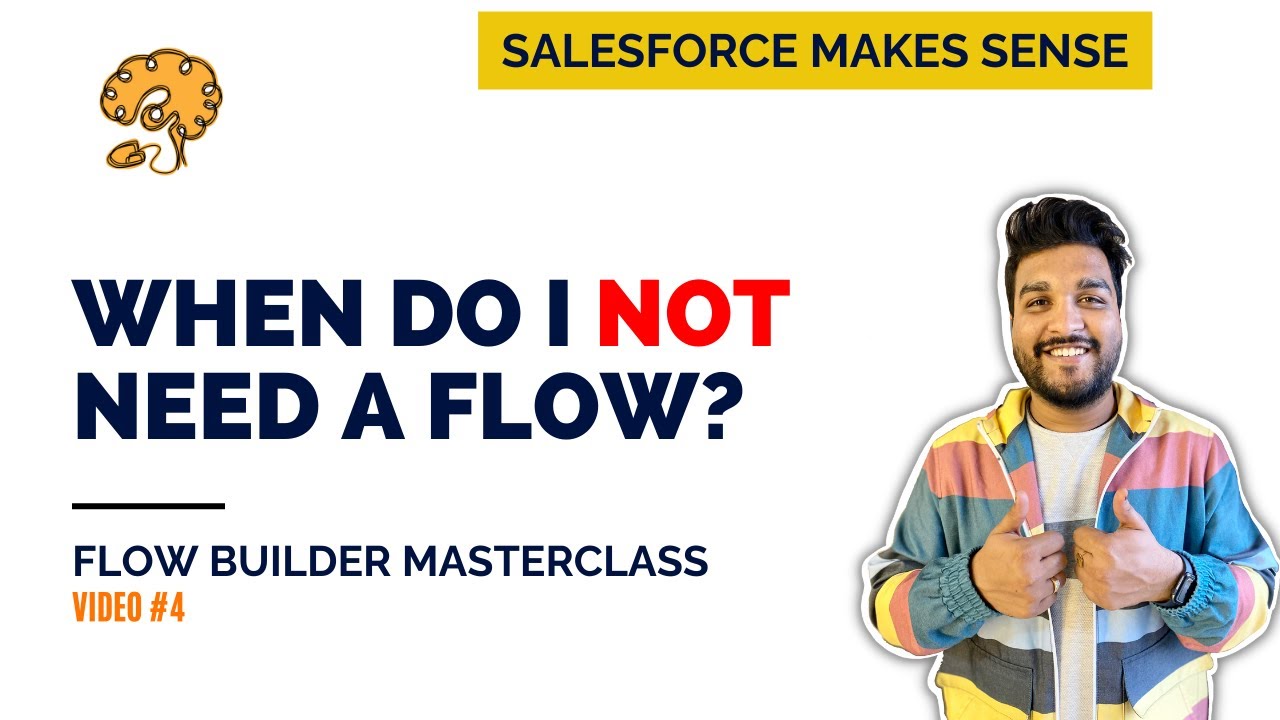 SALESFORCE MAKES SENSE

WHEN DO I NOT NEED A FLOW?

FLOW BUILDER MASTERCLASS
VIDEO #4